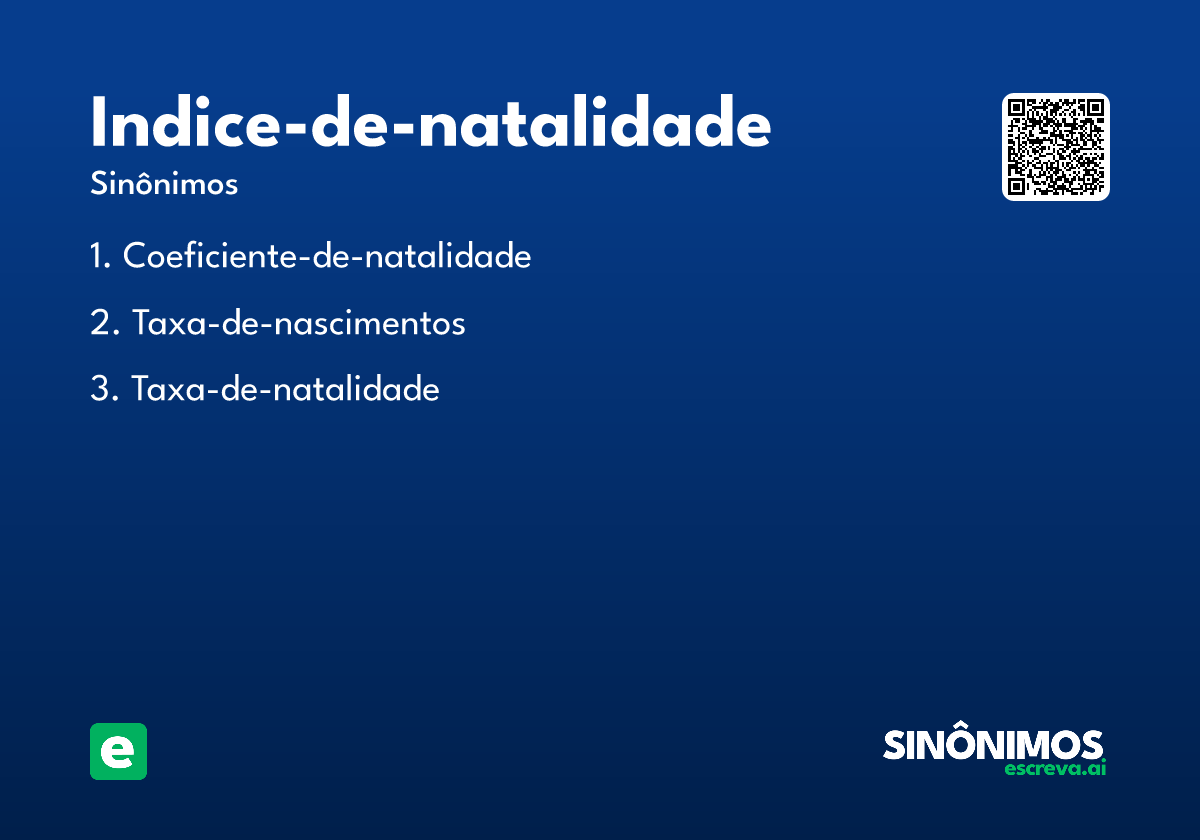 Indice-de-natalidade

Sinônimos

1. Coeficiente-de-natalidade

2. Taxa-de-nascimentos

3. Taxa-de-natalidade

e

SINÔNIMOS
escreva.ai